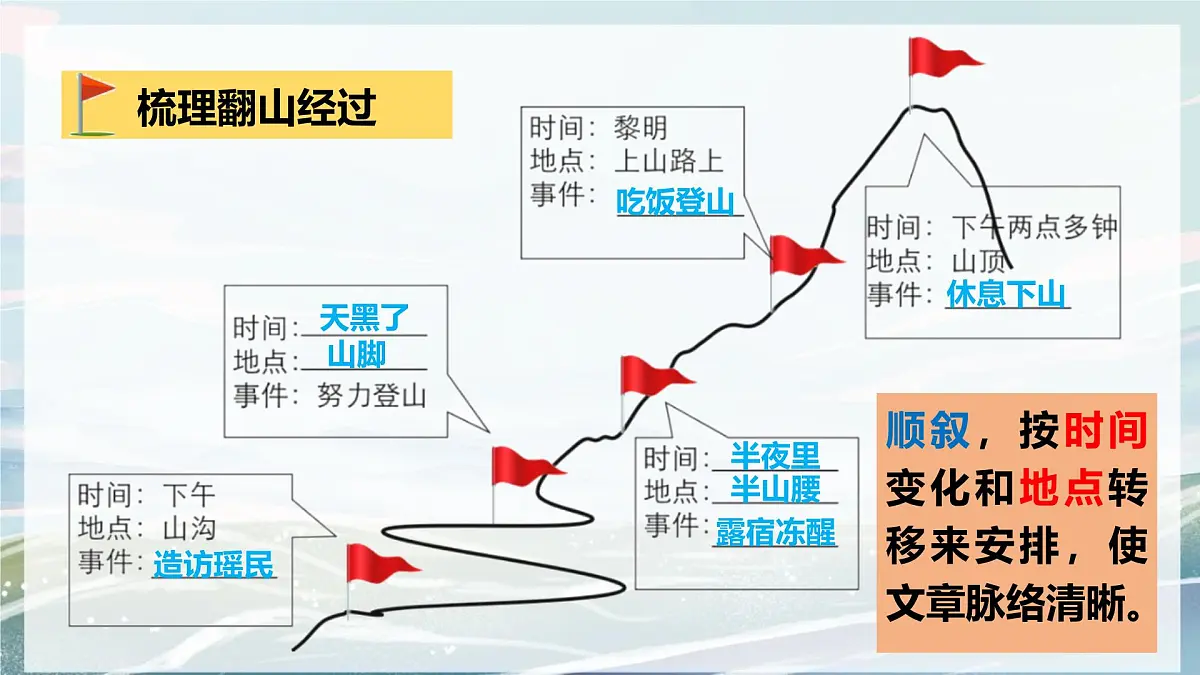 梳理翻山经过

时间：下午
地点：山沟
事件：造访瑶民

时间：天黑了
地点：山脚
事件：努力登山

时间：半夜里
地点：半山腰
事件：露宿冻醒

时间：黎明
地点：上山路上
事件：吃饭登山

时间：下午两点多钟
地点：山顶
事件：休息下山

顺叙，按时间变化和地点转移来安排，使文章脉络清晰。